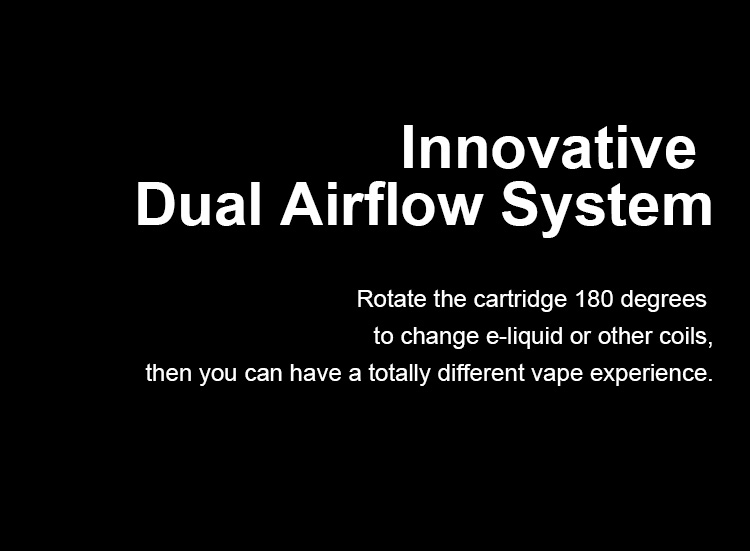 Innovative
Dual Airflow System

Rotate the cartridge 180 degrees to change e-liquid or other coils, then you can have a totally different vape experience.